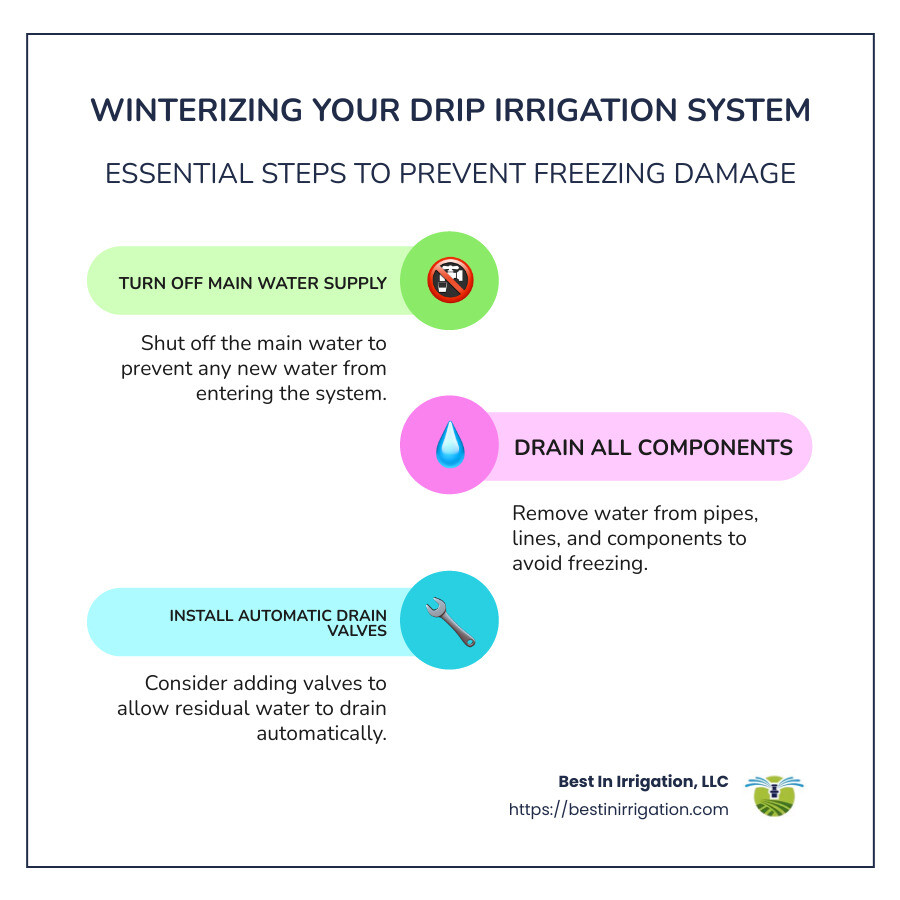 WINTERIZING YOUR DRIP IRRIGATION SYSTEM

ESSENTIAL STEPS TO PREVENT FREEZING DAMAGE

TURN OFF MAIN WATER SUPPLY

Shut off the main water to prevent any new water from entering the system.

DRAIN ALL COMPONENTS

Remove water from pipes, lines, and components to avoid freezing.

INSTALL AUTOMATIC DRAIN VALVES

Consider adding valves to allow residual water to drain automatically.

Best In Irrigation, LLC
https://bestinirrigation.com